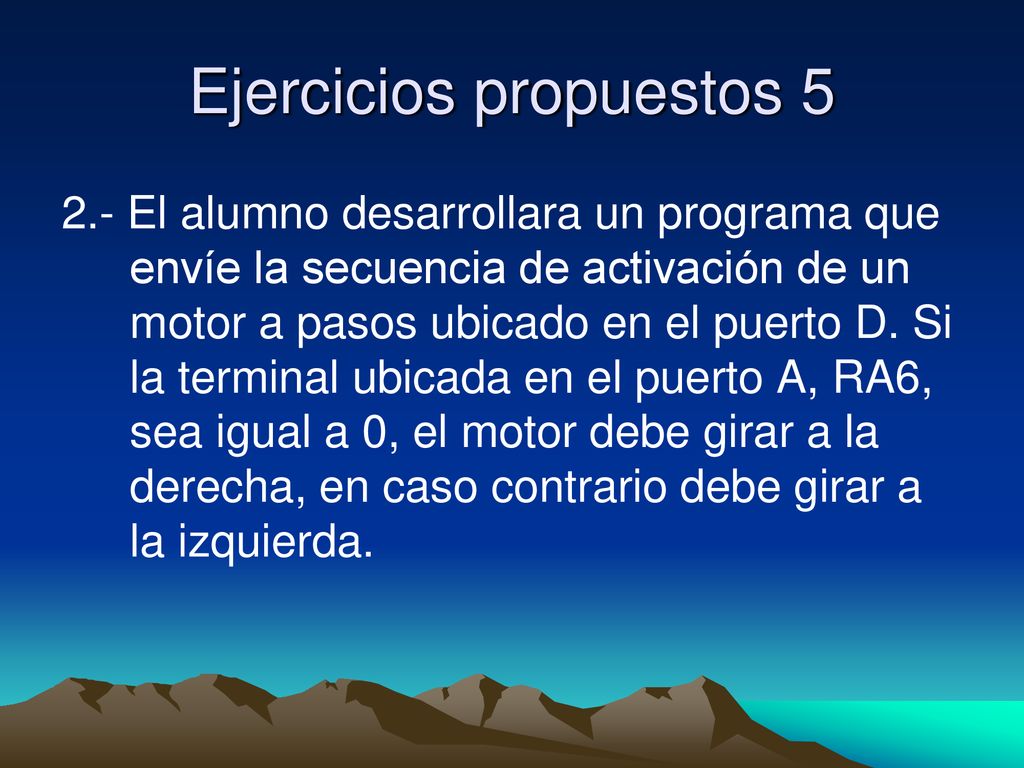 Ejercicios propuestos 5

2.- El alumno desarrollara un programa que envíe la secuencia de activación de un motor a pasos ubicado en el puerto D. Si la terminal ubicada en el puerto A, RA6, sea igual a 0, el motor debe girar a la derecha, en caso contrario debe girar a la izquierda.